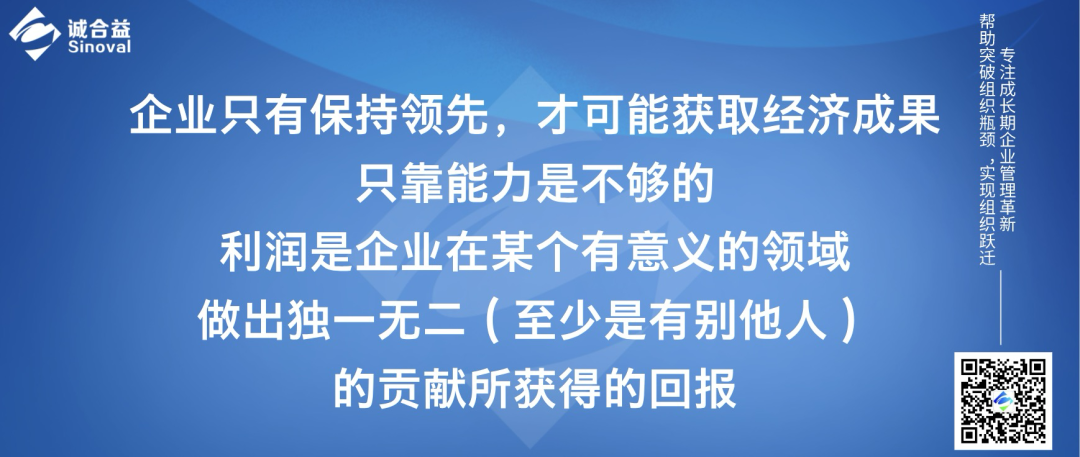 诚合益
Sinoval

企业只有保持领先，才可能获取经济成果
只靠能力是不够的
利润是企业在某个有意义的领域
做出独一无二（至少是有别他人）
的贡献所获得的回报

专注成长期企业管理革新
帮助突破组织瓶颈，实现组织跃迁